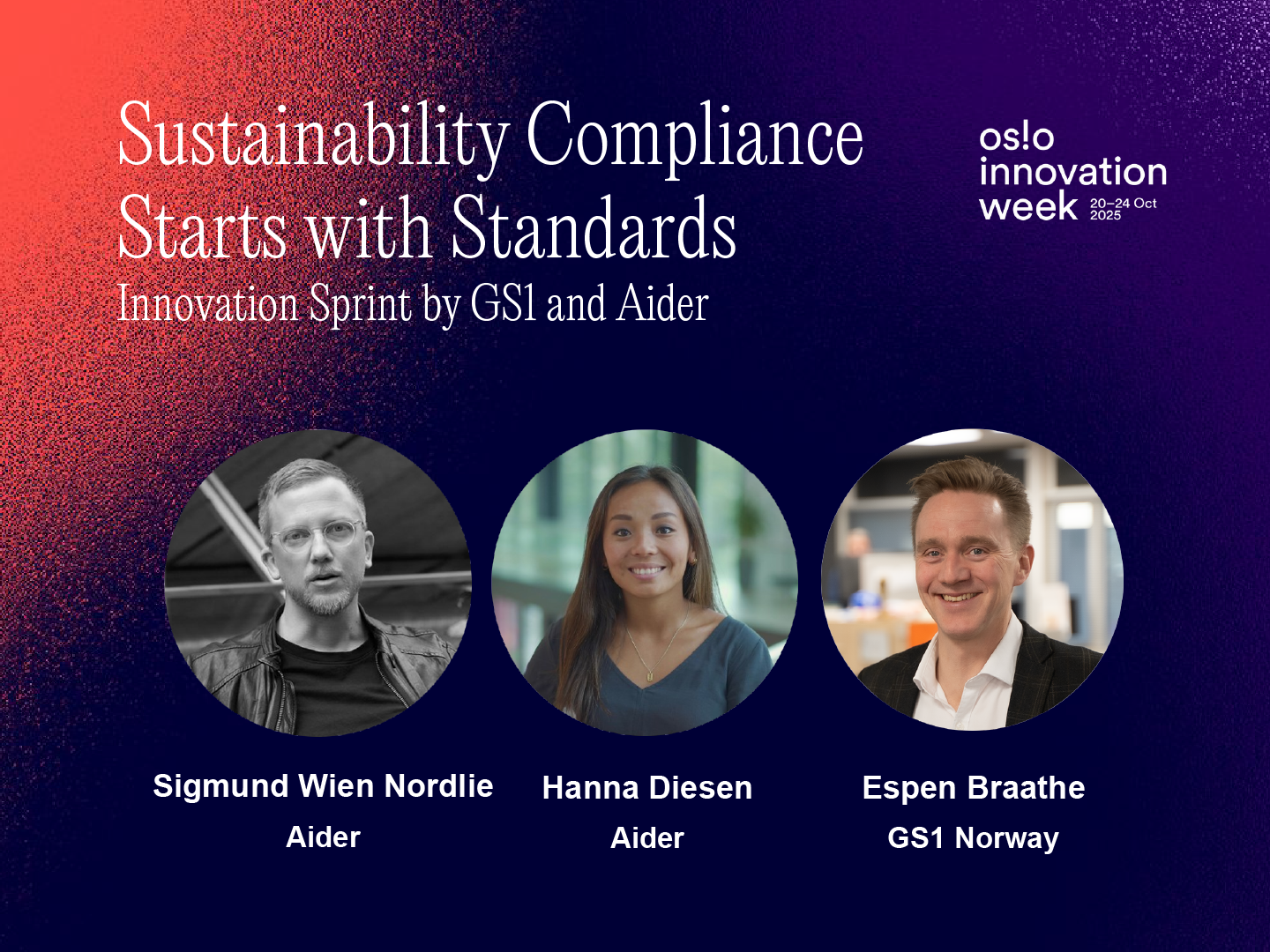 Sustainability Compliance Starts with Standards
Innovation Sprint by GS1 and Aider

os!o innovation week 20–24 Oct 2025

Sigmund Wien Nordlie
Aider

Hanna Diesen
Aider

Espen Braathe
GS1 Norway